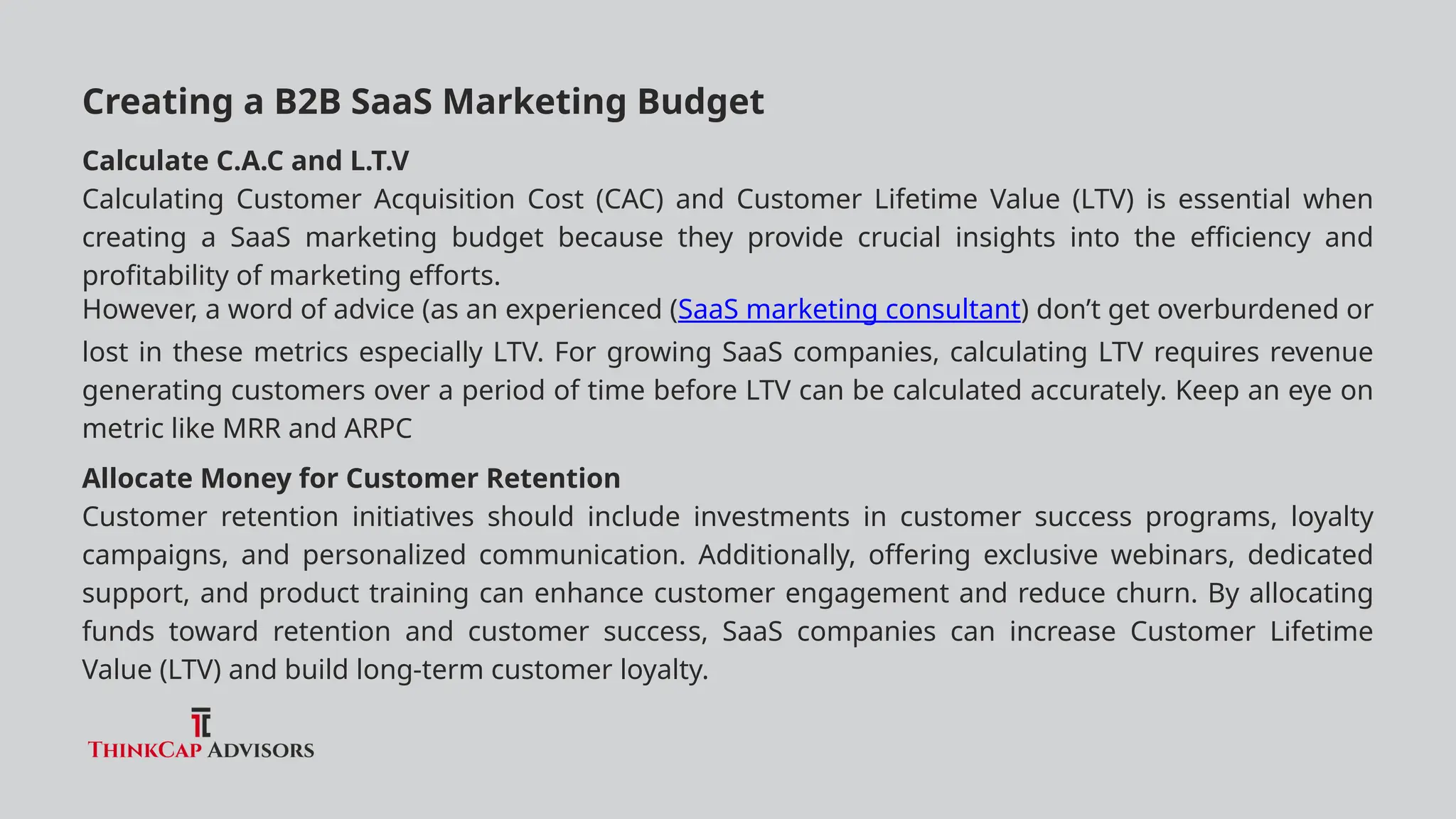 Creating a B2B SaaS Marketing Budget

Calculate C.A.C and L.T.V

Calculating Customer Acquisition Cost (CAC) and Customer Lifetime Value (LTV) is essential when creating a SaaS marketing budget because they provide crucial insights into the efficiency and profitability of marketing efforts.

However, a word of advice (as an experienced (SaaS marketing consultant) don't get overburdened or lost in these metrics especially LTV. For growing SaaS companies, calculating LTV requires revenue generating customers over a period of time before LTV can be calculated accurately. Keep an eye on metric like MRR and ARPC

Allocate Money for Customer Retention

Customer retention initiatives should include investments in customer success programs, loyalty campaigns, and personalized communication. Additionally, offering exclusive webinars, dedicated support, and product training can enhance customer engagement and reduce churn. By allocating funds toward retention and customer success, SaaS companies can increase Customer Lifetime Value (LTV) and build long-term customer loyalty.

TC
THINKCAP ADVISORS